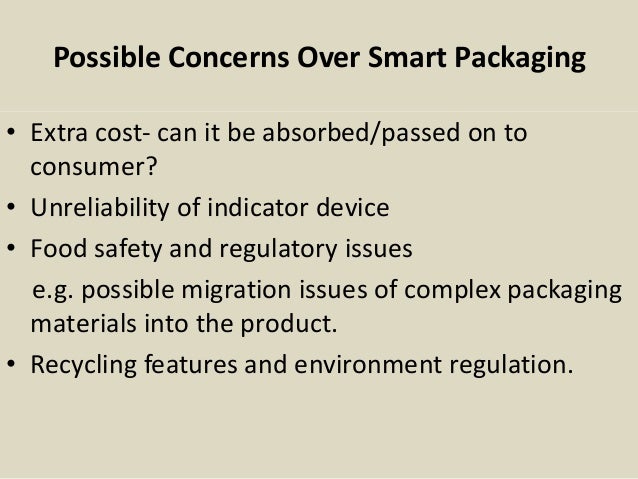 Possible Concerns Over Smart Packaging

• Extra cost- can it be absorbed/passed on to consumer?
• Unreliability of indicator device
• Food safety and regulatory issues
e.g. possible migration issues of complex packaging materials into the product.
• Recycling features and environment regulation.